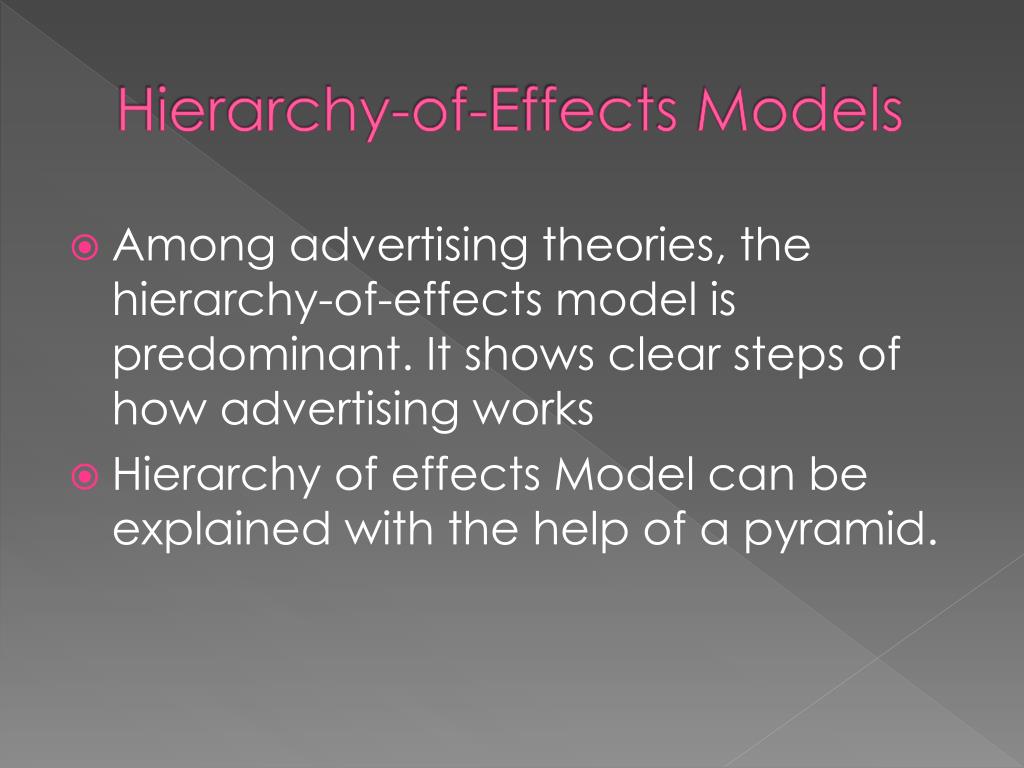 Hierarchy-of-Effects Models

Among advertising theories, the hierarchy-of-effects model is predominant. It shows clear steps of how advertising works

Hierarchy of effects Model can be explained with the help of a pyramid.